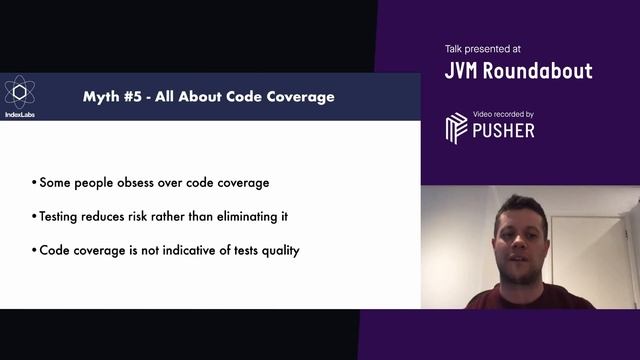 IndexLabs

Myth #5 - All About Code Coverage

• Some people obsess over code coverage

• Testing reduces risk rather than eliminating it

• Code coverage is not indicative of tests quality

Talk presented at

JVM Roundabout

Video recorded by

PUSHER